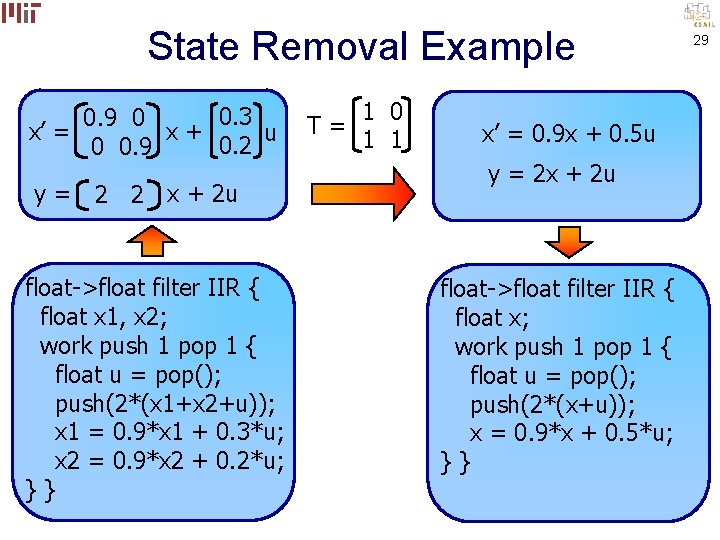 MIT

CSAIL

29

State Removal Example

$x' = \begin{bmatrix} 0.9 & 0 \\ 0 & 0.9 \end{bmatrix} x + \begin{bmatrix} 0.3 \\ 0.2 \end{bmatrix} u$

$y = \begin{bmatrix} 2 & 2 \end{bmatrix} x + 2u$

$T = \begin{bmatrix} 1 & 0 \\ 1 & 1 \end{bmatrix}$

$x' = 0.9x + 0.5u$

$y = 2x + 2u$

float->float filter IIR {
float x1, x2;
work push 1 pop 1 {
float u = pop();
push(2*(x1+x2+u));
x1 = 0.9*x1 + 0.3*u;
x2 = 0.9*x2 + 0.2*u;
} }

float->float filter IIR {
float x;
work push 1 pop 1 {
float u = pop();
push(2*(x+u));
x = 0.9*x + 0.5*u;
} }